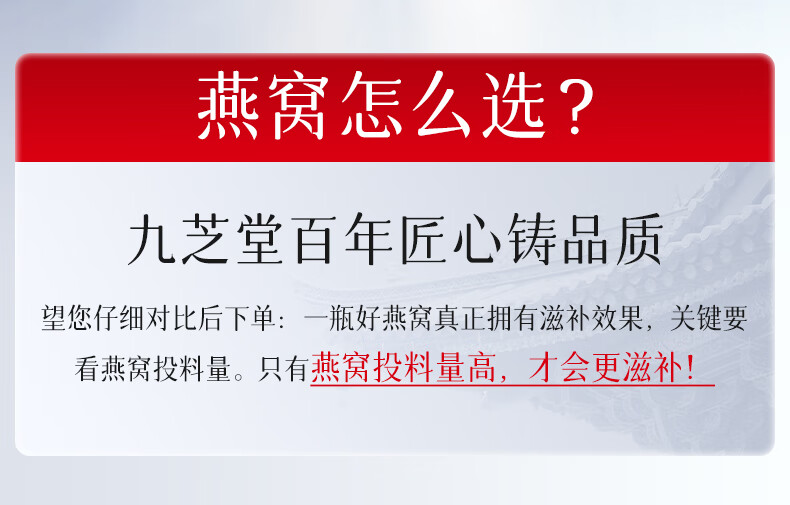 燕窝怎么选？

九芝堂百年匠心铸品质

望您仔细对比后下单：一瓶好燕窝真正拥有滋补效果，关键要看燕窝投料量。只有燕窝投料量高，才会更滋补！